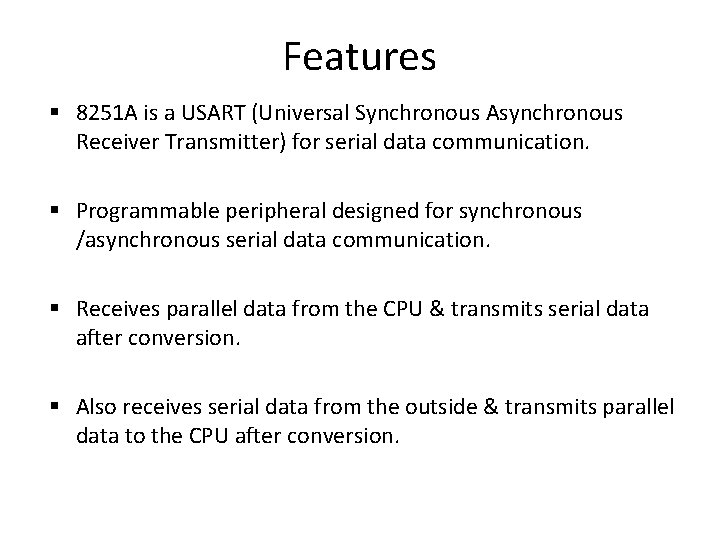 Features

▪ 8251A is a USART (Universal Synchronous Asynchronous Receiver Transmitter) for serial data communication.

▪ Programmable peripheral designed for synchronous /asynchronous serial data communication.

▪ Receives parallel data from the CPU & transmits serial data after conversion.

▪ Also receives serial data from the outside & transmits parallel data to the CPU after conversion.